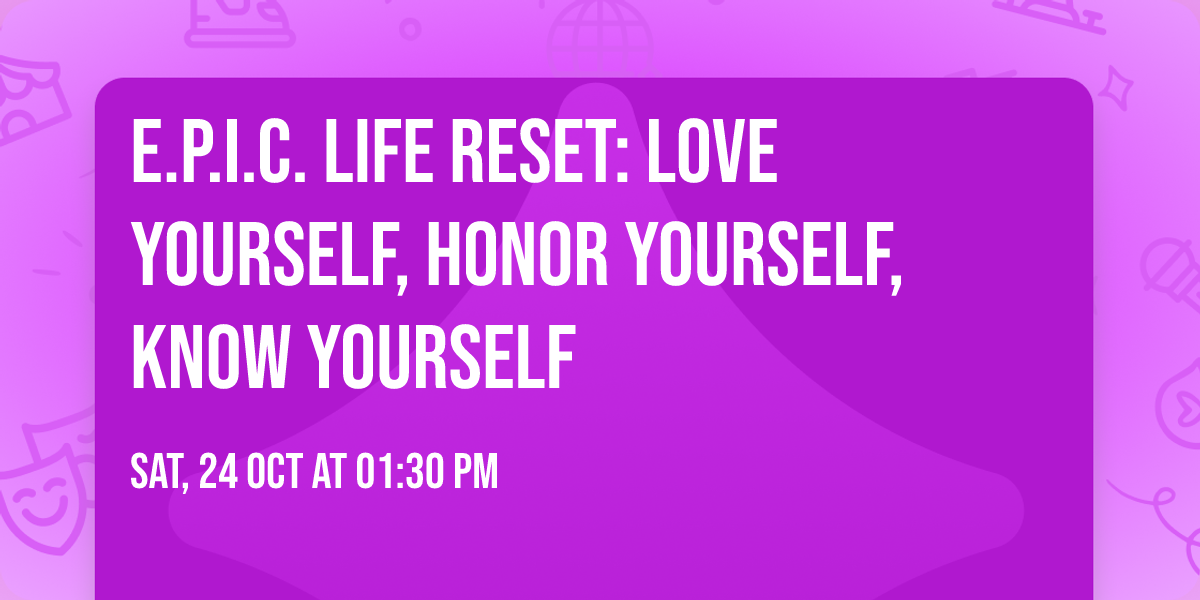 E.P.I.C. LIFE RESET: LOVE YOURSELF, HONOR YOURSELF, KNOW YOURSELF

SAT, 24 OCT AT 01:30 PM